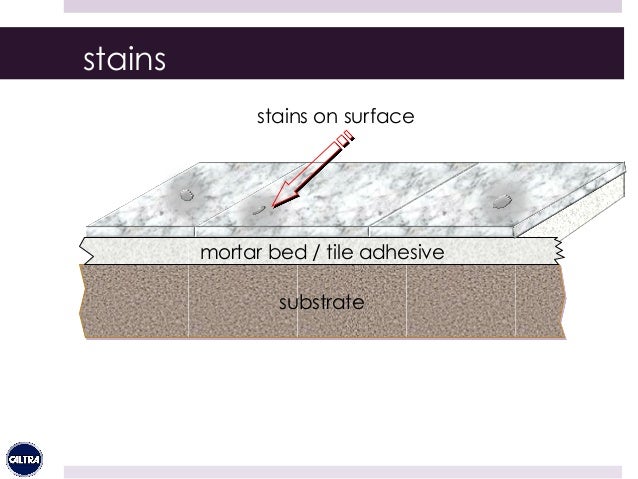 stains

stains on surface

mortar bed / tile adhesive

substrate

CALTRA